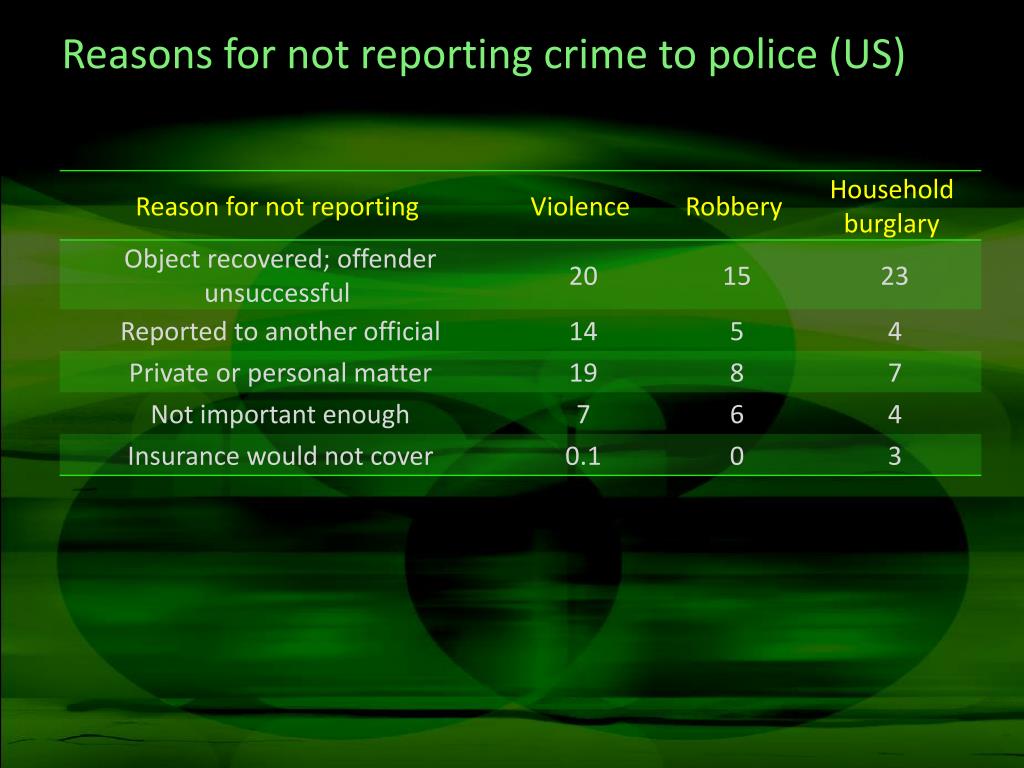 Reasons for not reporting crime to police (US)

| Reason for not reporting | Violence | Robbery | Household burglary |
|---|---|---|---|
| Object recovered; offender unsuccessful | 20 | 15 | 23 |
| Reported to another official | 14 | 5 | 4 |
| Private or personal matter | 19 | 8 | 7 |
| Not important enough | 7 | 6 | 4 |
| Insurance would not cover | 0.1 | 0 | 3 |